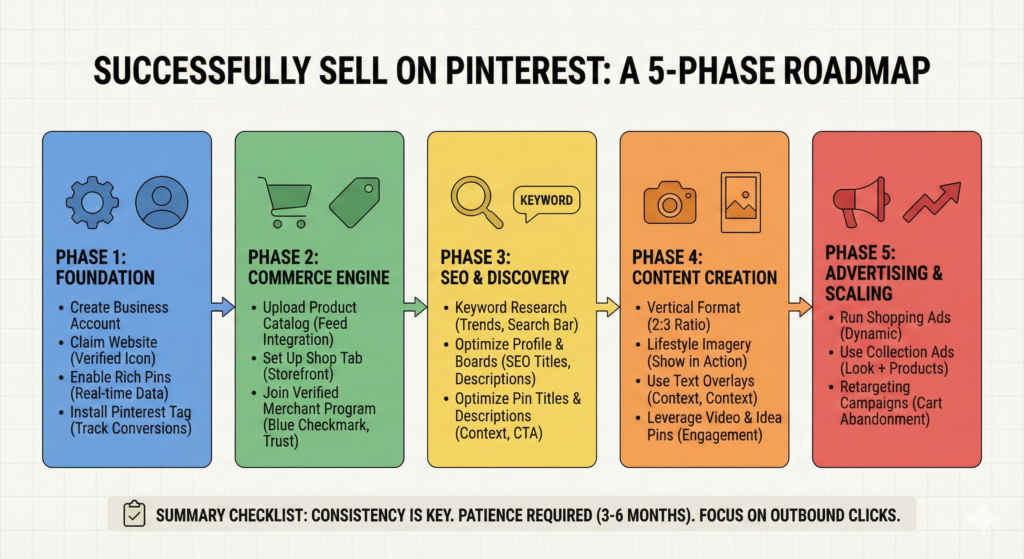 SUCCESSFULLY SELL ON PINTEREST: A 5-PHASE ROADMAP

PHASE 1:
FOUNDATION
• Create Business Account
• Claim Website (Verified Icon)
• Enable Rich Pins (Real-time Data)
• Install Pinterest Tag (Track Conversions)

PHASE 2:
COMMERCE ENGINE
• Upload Product Catalog (Feed Integration)
• Set Up Shop Tab (Storefront)
• Join Verified Merchant Program (Blue Checkmark, Trust)

KEYWORD

PHASE 3:
SEO & DISCOVERY
• Keyword Research (Trends, Search Bar)
• Optimize Profile & Boards (SEO Titles, Descriptions)
• Optimize Pin Titles & Descriptions (Context, CTA)

PHASE 4:
CONTENT CREATION
• Vertical Format (2:3 Ratio)
• Lifestyle Imagery (Show in Action)
• Use Text Overlays (Context, Context)
• Leverage Video & Idea Pins (Engagement)

PHASE 5:
ADVERTISING & SCALING
• Run Shopping Ads (Dynamic)
• Use Collection Ads (Look + Products)
• Retargeting Campaigns (Cart Abandonment)

SUMMARY CHECKLIST: CONSISTENCY IS KEY. PATIENCE REQUIRED (3-6 MONTHS). FOCUS ON OUTBOUND CLICKS.